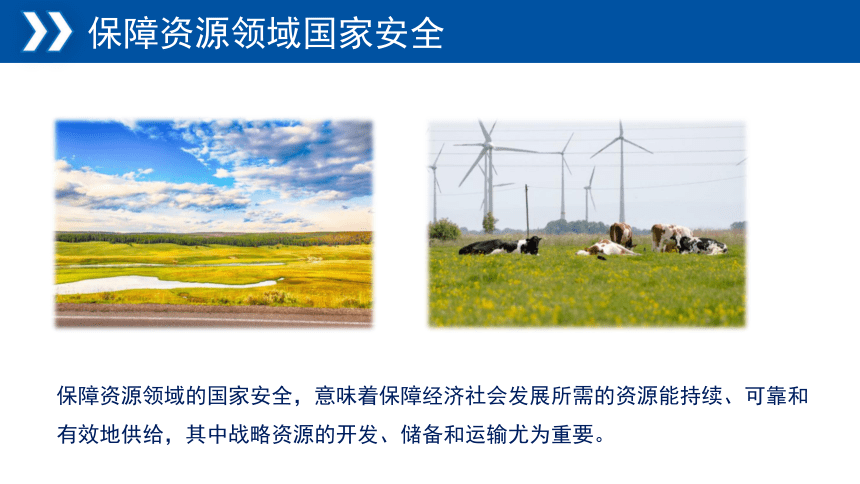 保障资源领域国家安全

保障资源领域的国家安全，意味着保障经济社会发展所需的资源能持续、可靠和有效地供给，其中战略资源的开发、储备和运输尤为重要。